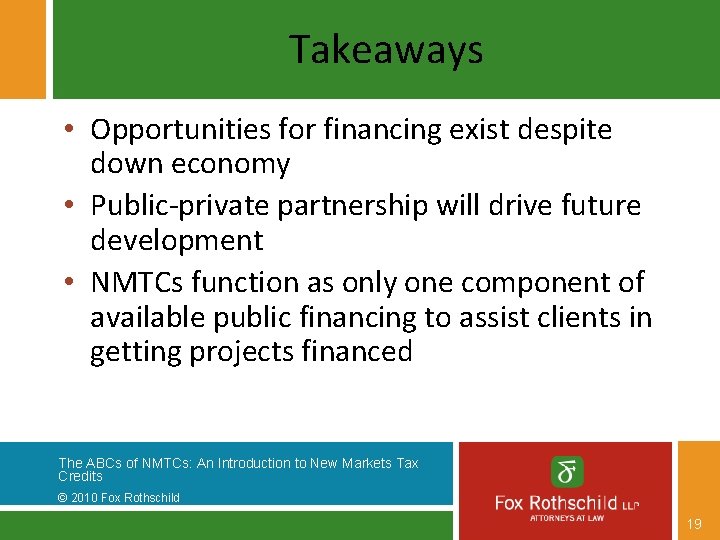 Takeaways

• Opportunities for financing exist despite down economy

• Public-private partnership will drive future development

• NMTCs function as only one component of available public financing to assist clients in getting projects financed

The ABCs of NMTCs: An Introduction to New Markets Tax Credits

© 2010 Fox Rothschild

Fox Rothschild LLP
ATTORNEYS AT LAW

19